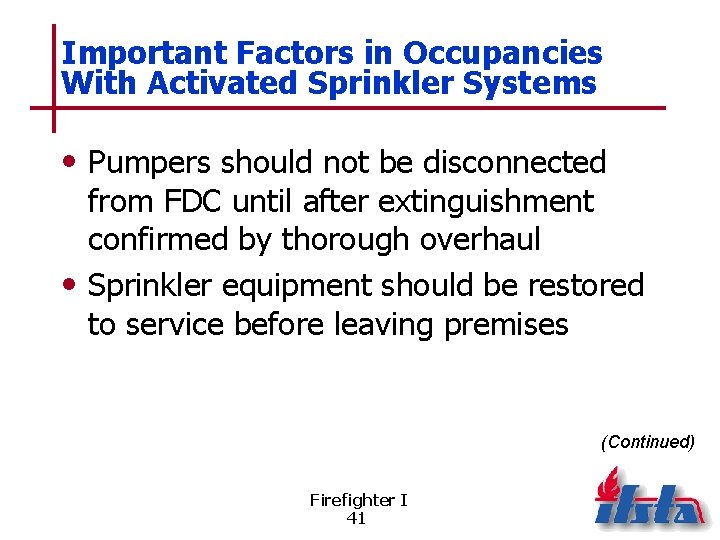 Important Factors in Occupancies With Activated Sprinkler Systems

• Pumpers should not be disconnected from FDC until after extinguishment confirmed by thorough overhaul
• Sprinkler equipment should be restored to service before leaving premises

(Continued)

Firefighter I
41

ifsta